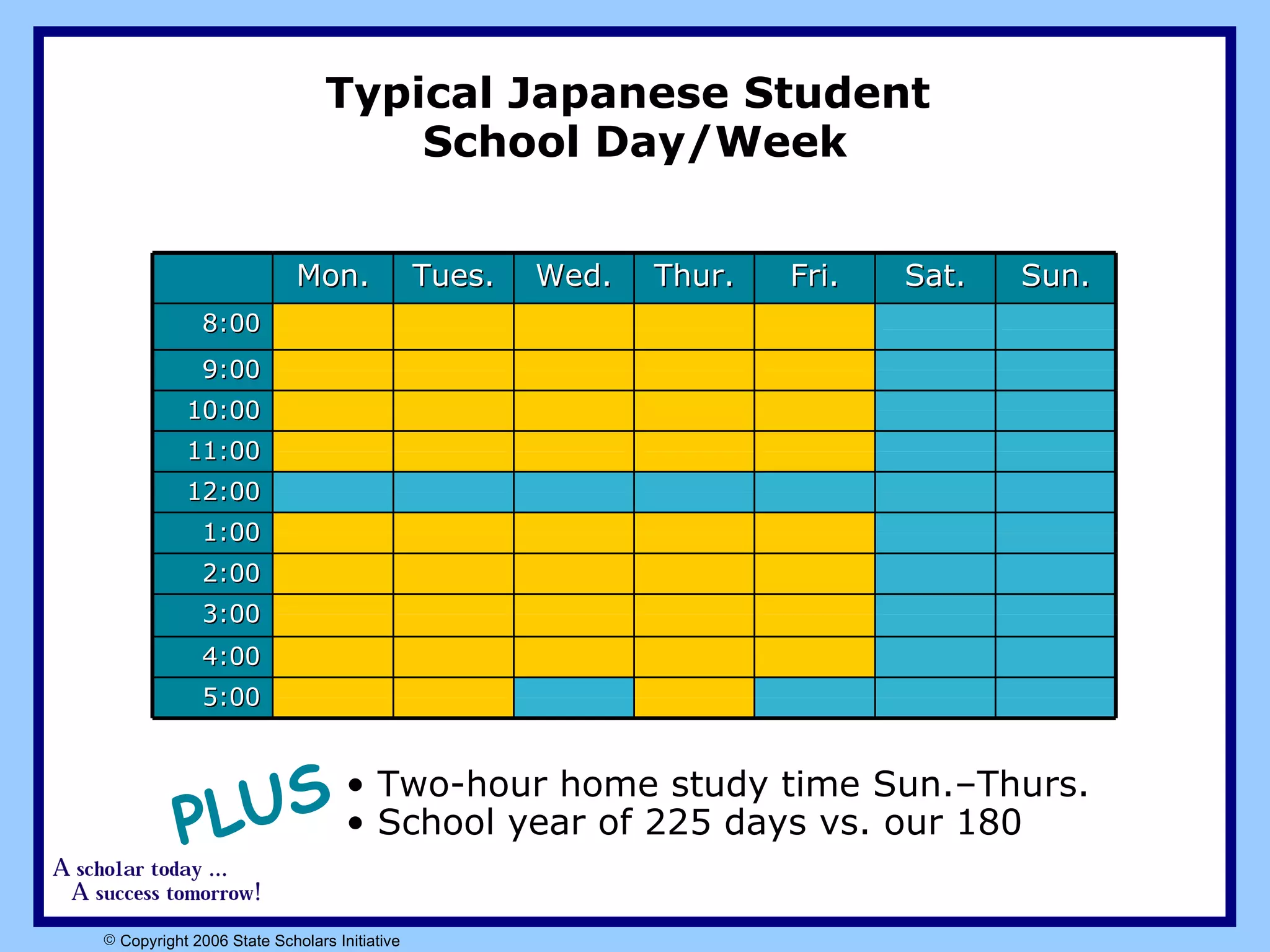 Typical Japanese Student
School Day/Week

| | Mon. | Tues. | Wed. | Thur. | Fri. | Sat. | Sun. |
|---|---|---|---|---|---|---|---|
| 8:00 | | | | | | | |
| 9:00 | | | | | | | |
| 10:00 | | | | | | | |
| 11:00 | | | | | | | |
| 12:00 | | | | | | | |
| 1:00 | | | | | | | |
| 2:00 | | | | | | | |
| 3:00 | | | | | | | |
| 4:00 | | | | | | | |
| 5:00 | | | | | | | |

PLUS
• Two-hour home study time Sun.–Thurs.
• School year of 225 days vs. our 180

A scholar today ...
A success tomorrow!

© Copyright 2006 State Scholars Initiative